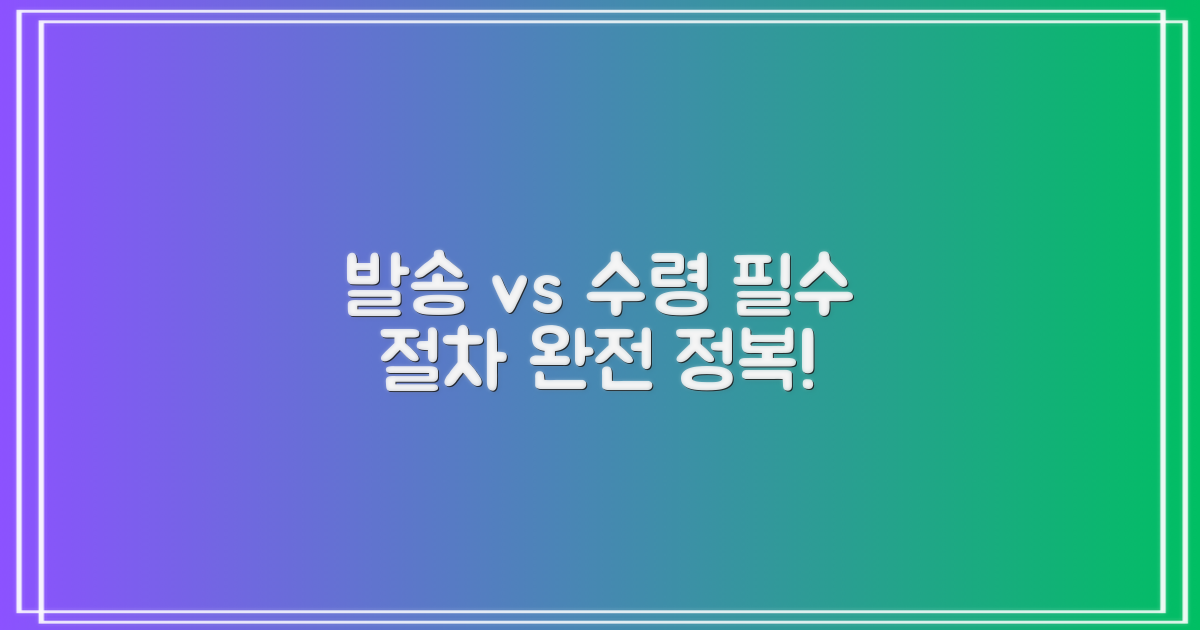 발송 vs 수령 필수
절차 완전 정복!